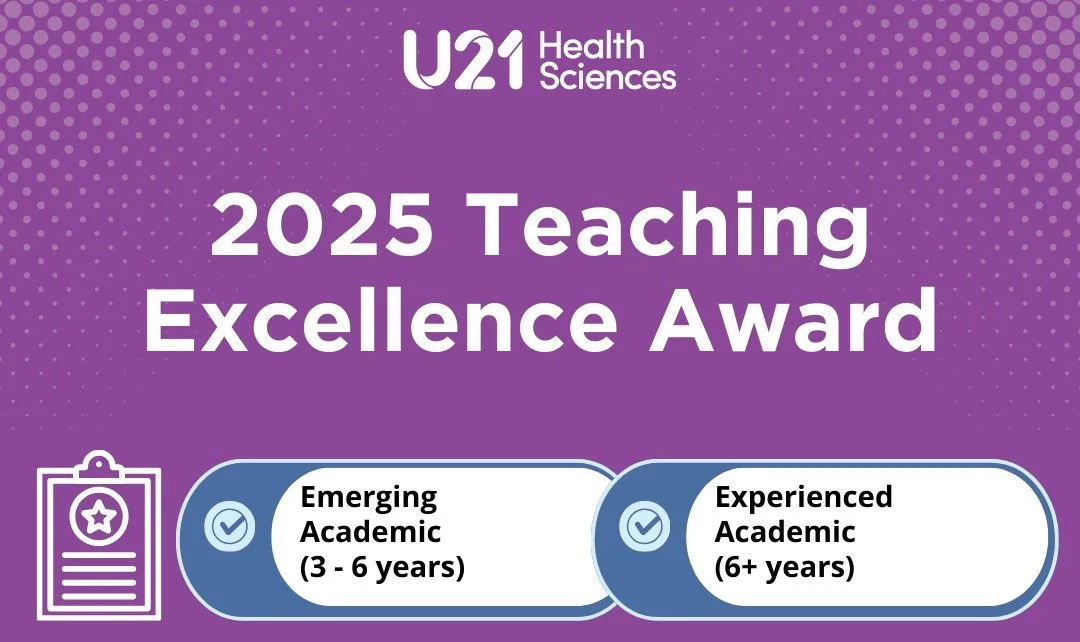 U21 Health Sciences

2025 Teaching Excellence Award

Emerging Academic (3 - 6 years)

Experienced Academic (6+ years)